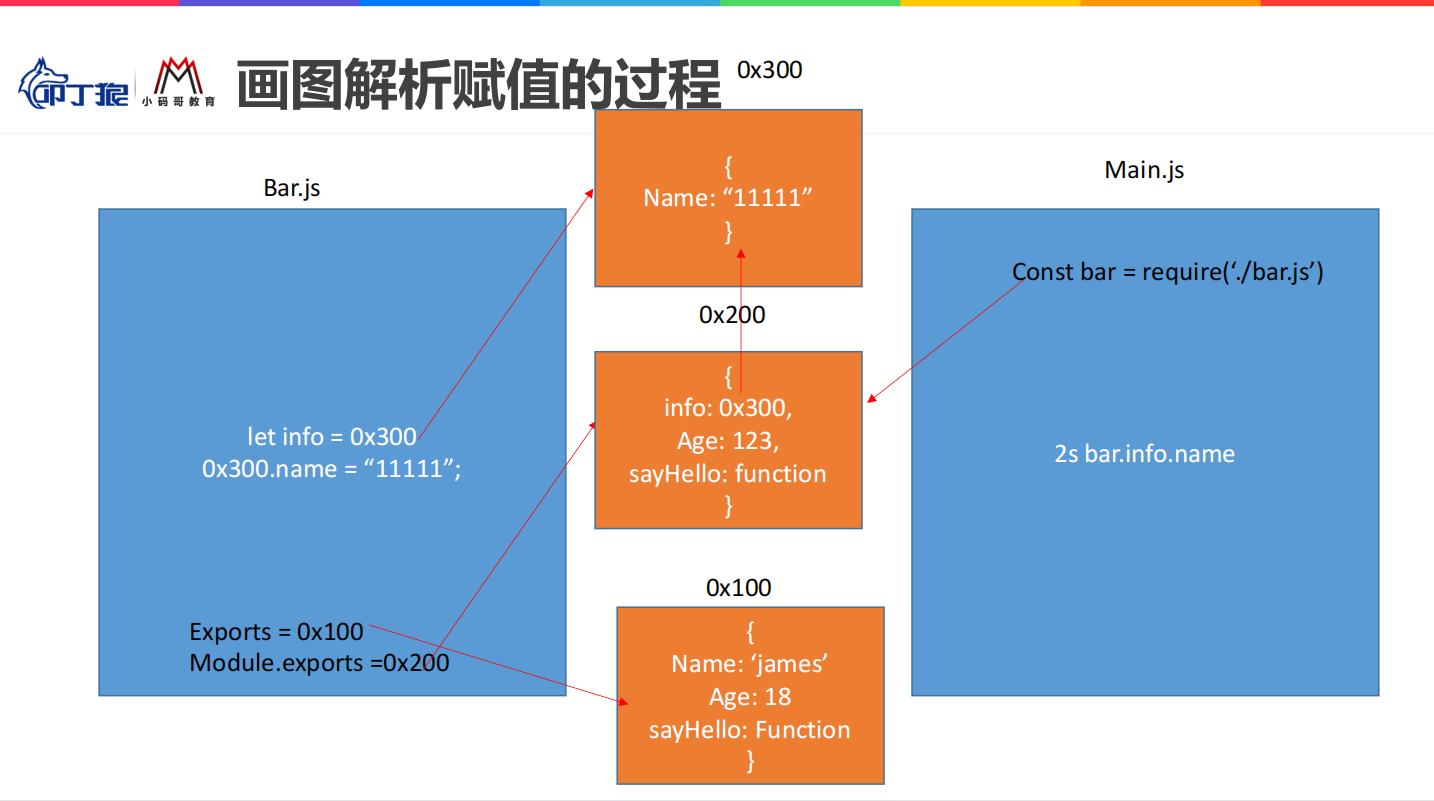 叩丁狼 小码哥教育 画图解析赋值的过程

0x300

{
Name: “11111”
}

Bar.js

let info = 0x300
0x300.name = “11111”;

Exports = 0x100
Module.exports =0x200

0x200

{
info: 0x300,
Age: 123,
sayHello: function
}

0x100

{
Name: ‘james’
Age: 18
sayHello: Function
}

Main.js

Const bar = require(‘./bar.js’)

2s bar.info.name